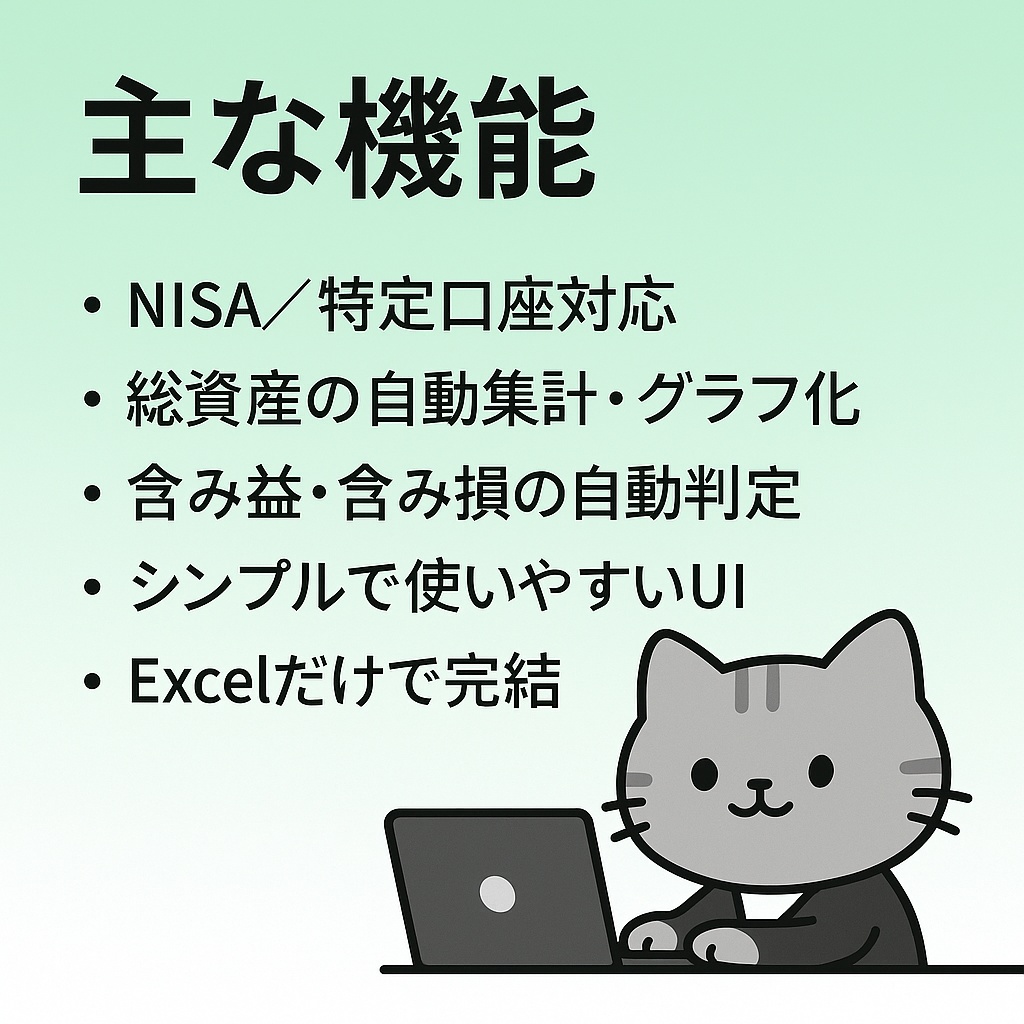 主な機能

• NISA／特定口座対応
• 総資産の自動集計・グラフ化
• 含み益・含み損の自動判定
• シンプルで使いやすいUI
• Excelだけで完結